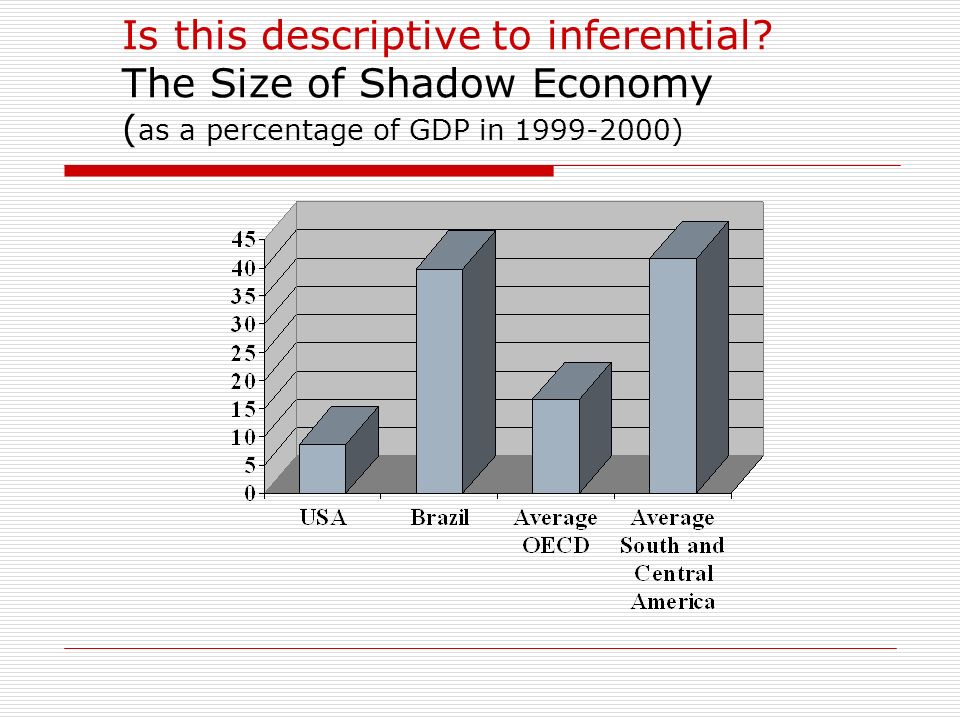 Is this descriptive to inferential?
The Size of Shadow Economy
(as a percentage of GDP in 1999-2000)

45
40
35
30
25
20
15
10
5
0

USA
Brazil
Average OECD
Average South and Central America